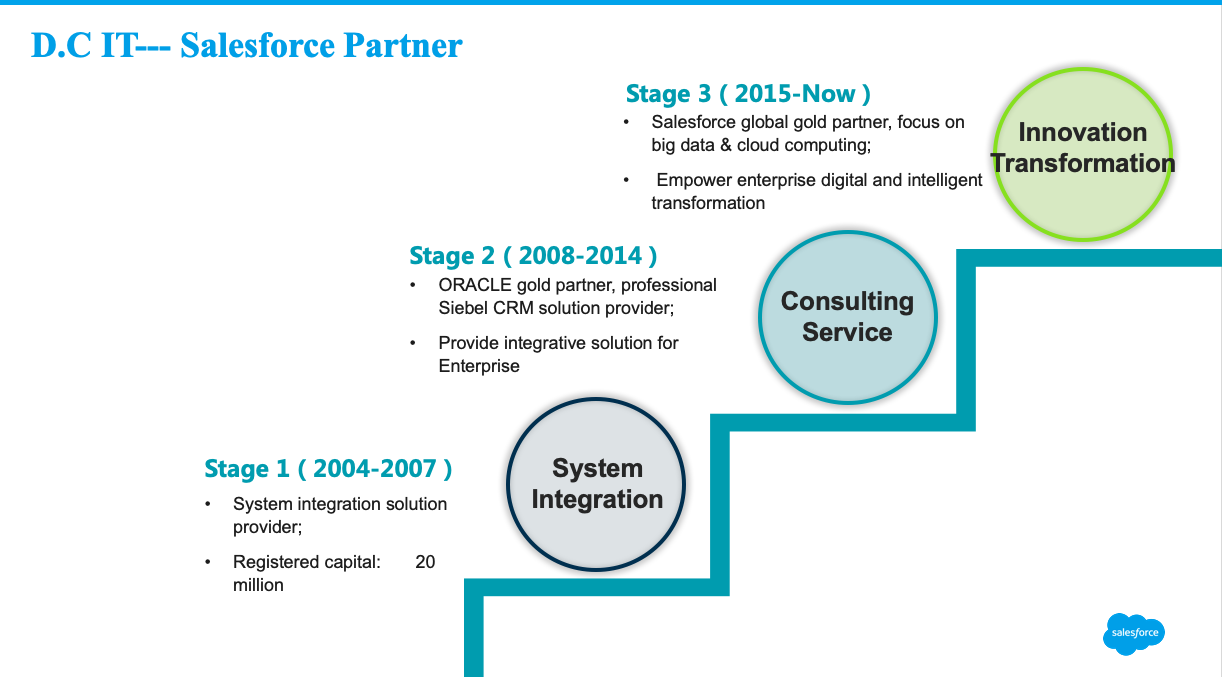 D.C IT--- Salesforce Partner

Stage 3 ( 2015-Now )

• Salesforce global gold partner, focus on big data & cloud computing;

• Empower enterprise digital and intelligent transformation

Innovation Transformation

Stage 2 ( 2008-2014 )

• ORACLE gold partner, professional Siebel CRM solution provider;

• Provide integrative solution for Enterprise

Consulting Service

Stage 1 ( 2004-2007 )

• System integration solution provider;

• Registered capital: 20 million

System Integration

salesforce